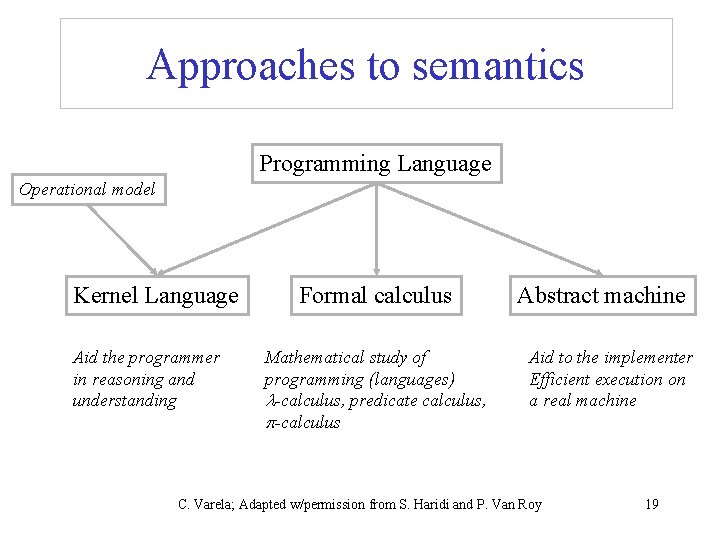 Approaches to semantics

Programming Language

Operational model

Kernel Language

Formal calculus

Abstract machine

Aid the programmer in reasoning and understanding

Mathematical study of programming (languages) $\lambda$-calculus, predicate calculus, $\pi$-calculus

Aid to the implementer Efficient execution on a real machine

C. Varela; Adapted w/permission from S. Haridi and P. Van Roy

19